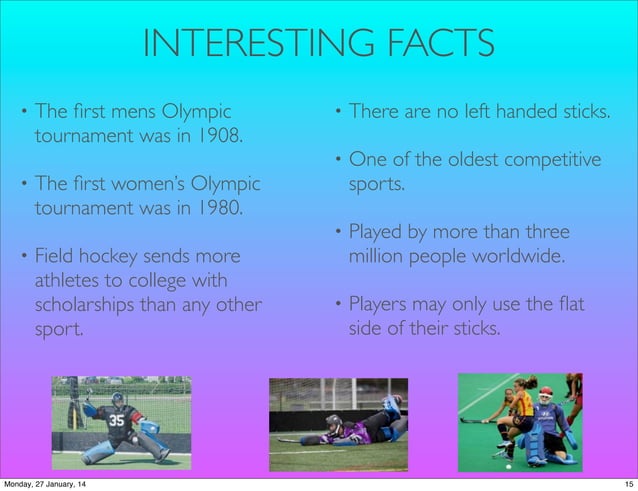 INTERESTING FACTS

• The first mens Olympic tournament was in 1908.

• The first women's Olympic tournament was in 1980.

• Field hockey sends more athletes to college with scholarships than any other sport.

• There are no left handed sticks.

• One of the oldest competitive sports.

• Played by more than three million people worldwide.

• Players may only use the flat side of their sticks.

35

Monday, 27 January, 14

15